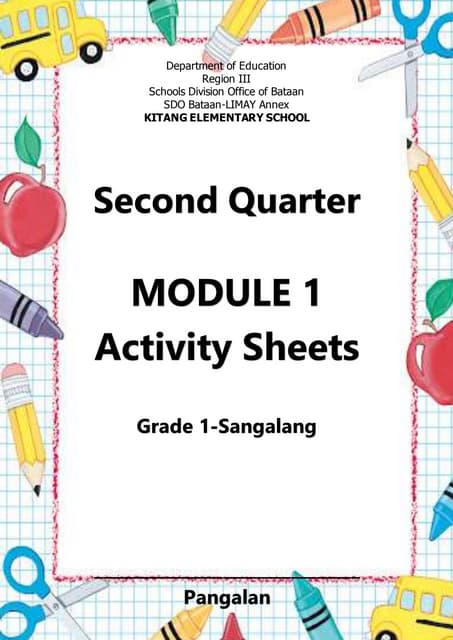 Department of Education
Region III
Schools Division Office of Bataan
SDO Bataan-LIMAY Annex
KITANG ELEMENTARY SCHOOL

Second Quarter

MODULE 1
Activity Sheets

Grade 1-Sangalang

Pangalan